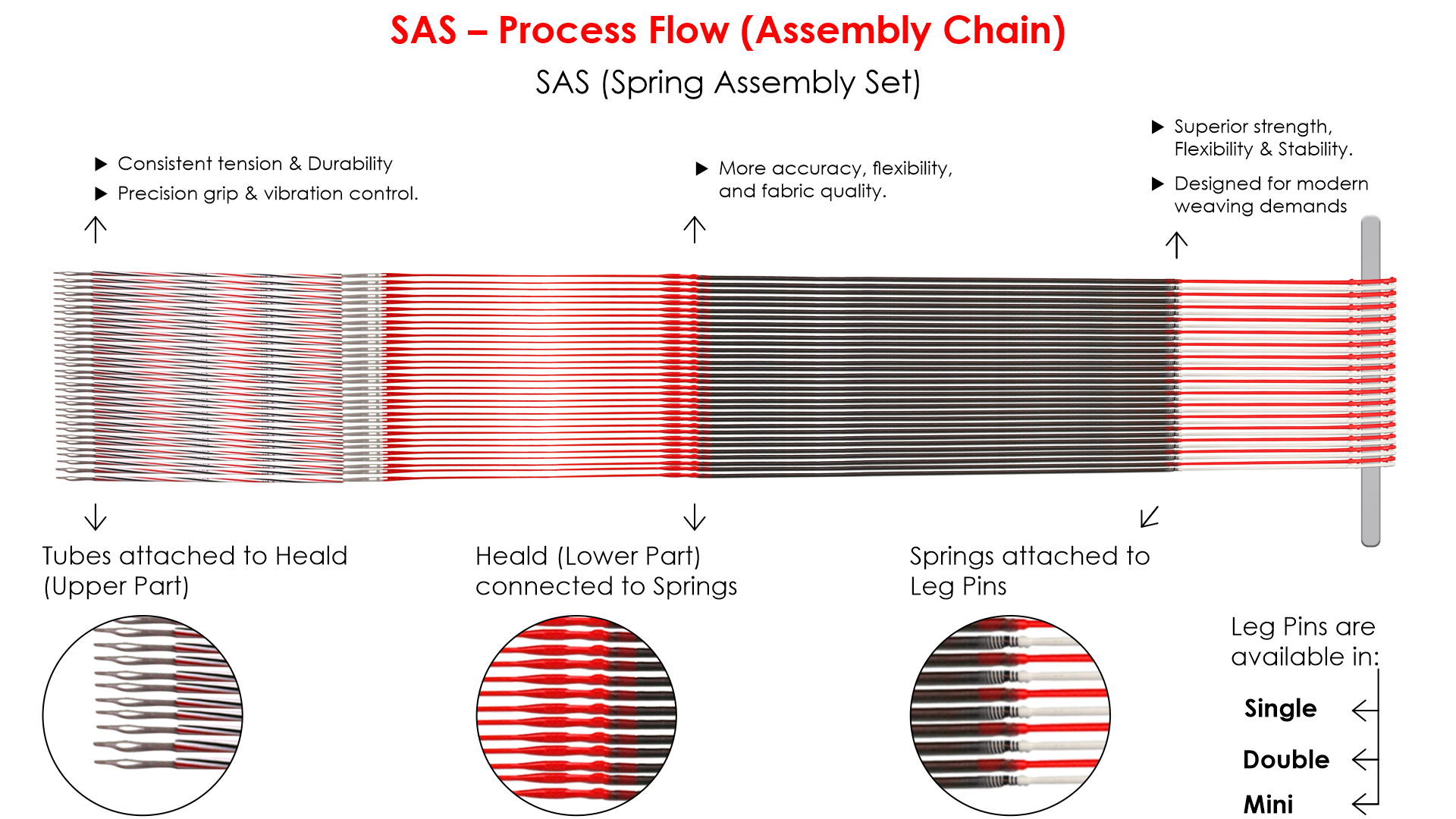 SAS – Process Flow (Assembly Chain)

SAS (Spring Assembly Set)

▶ Consistent tension & Durability
▶ Precision grip & vibration control.

▶ More accuracy, flexibility, and fabric quality.

▶ Superior strength, Flexibility & Stability.
▶ Designed for modern weaving demands

Tubes attached to Heald (Upper Part)

Heald (Lower Part) connected to Springs

Springs attached to Leg Pins

Leg Pins are available in:

Single

Double

Mini